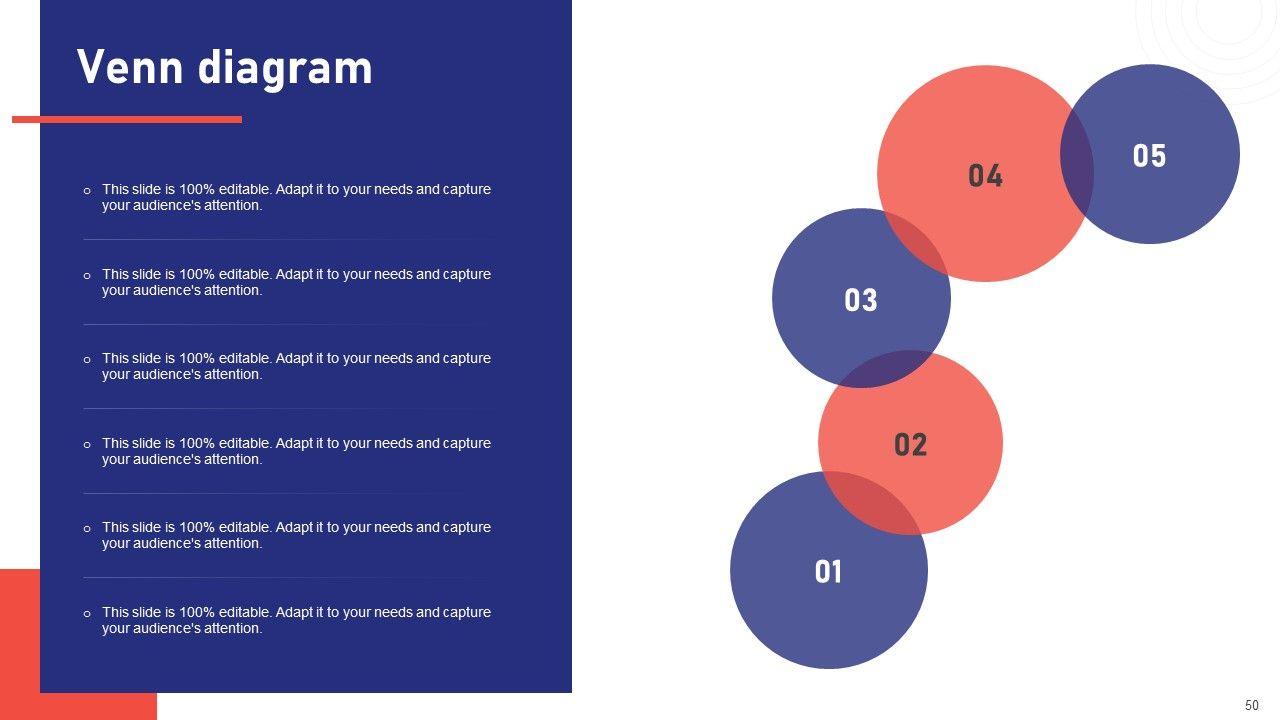 Venn diagram

o This slide is 100% editable. Adapt it to your needs and capture your audience's attention.

o This slide is 100% editable. Adapt it to your needs and capture your audience's attention.

o This slide is 100% editable. Adapt it to your needs and capture your audience's attention.

o This slide is 100% editable. Adapt it to your needs and capture your audience's attention.

o This slide is 100% editable. Adapt it to your needs and capture your audience's attention.

o This slide is 100% editable. Adapt it to your needs and capture your audience's attention.

05

04

03

02

01

50